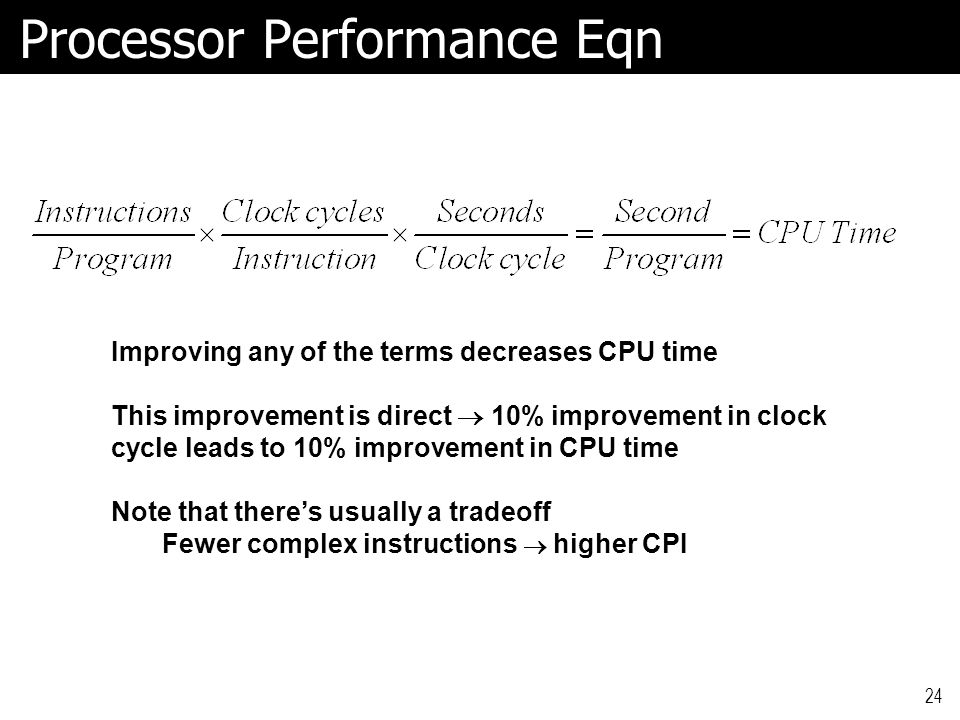 Processor Performance Eqn

$\frac{Instructions}{Program} \times \frac{Clock\ cycles}{Instruction} \times \frac{Seconds}{Clock\ cycle} = \frac{Second}{Program} = CPU\ Time$

Improving any of the terms decreases CPU time

This improvement is direct $\rightarrow$ 10% improvement in clock cycle leads to 10% improvement in CPU time

Note that there's usually a tradeoff
Fewer complex instructions $\rightarrow$ higher CPI

24